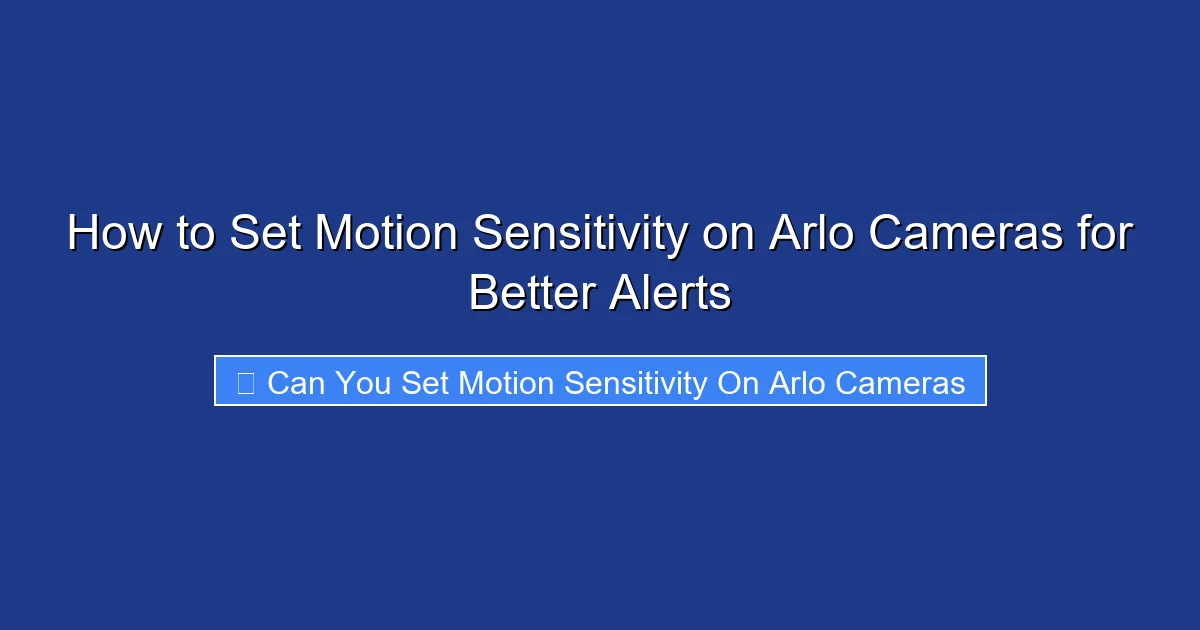 How to Set Motion Sensitivity on Arlo Cameras for Better Alerts

Can You Set Motion Sensitivity On Arlo Cameras